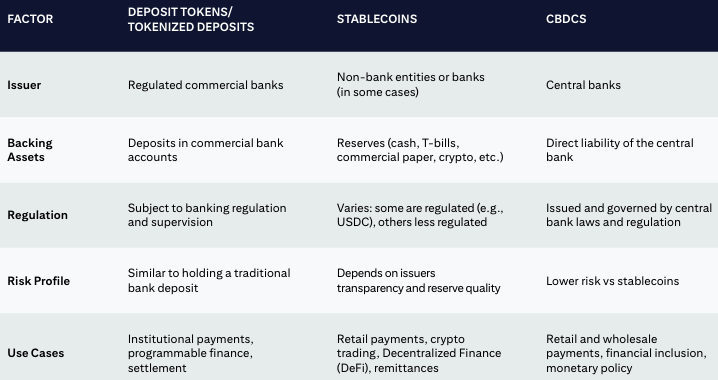 | FACTOR | DEPOSIT TOKENS/ TOKENIZED DEPOSITS | STABLECOINS | CBDCS |
|---|---|---|---|
| Issuer | Regulated commercial banks | Non-bank entities or banks (in some cases) | Central banks |
| Backing Assets | Deposits in commercial bank accounts | Reserves (cash, T-bills, commercial paper, crypto, etc.) | Direct liability of the central bank |
| Regulation | Subject to banking regulation and supervision | Varies: some are regulated (e.g., USDC), others less regulated | Issued and governed by central bank laws and regulation |
| Risk Profile | Similar to holding a traditional bank deposit | Depends on issuers transparency and reserve quality | Lower risk vs stablecoins |
| Use Cases | Institutional payments, programmable finance, settlement | Retail payments, crypto trading, Decentralized Finance (DeFi), remittances | Retail and wholesale payments, financial inclusion, monetary policy |